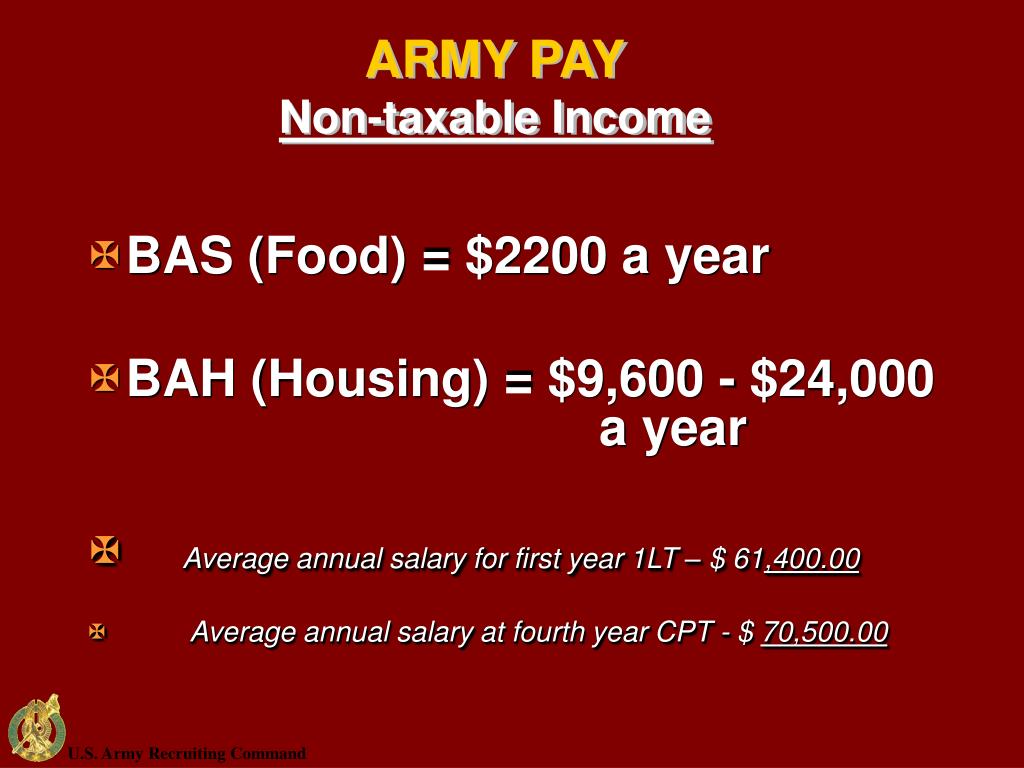 ARMY PAY
Non-taxable Income

BAS (Food) = $2200 a year

BAH (Housing) = $9,600 - $24,000 a year

Average annual salary for first year 1LT – $ 61,400.00

Average annual salary at fourth year CPT - $ 70,500.00

U.S. Army Recruiting Command